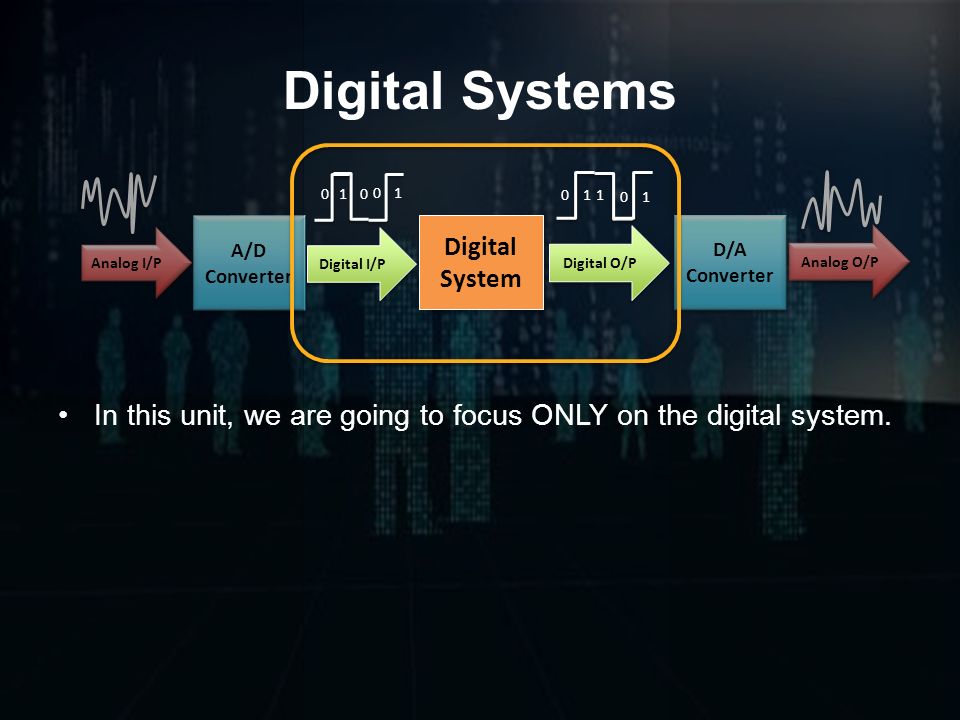 Digital Systems

Analog I/P

A/D Converter

0 1 0 0 1

Digital I/P

Digital System

0 1 1 0 1

Digital O/P

D/A Converter

Analog O/P

• In this unit, we are going to focus ONLY on the digital system.